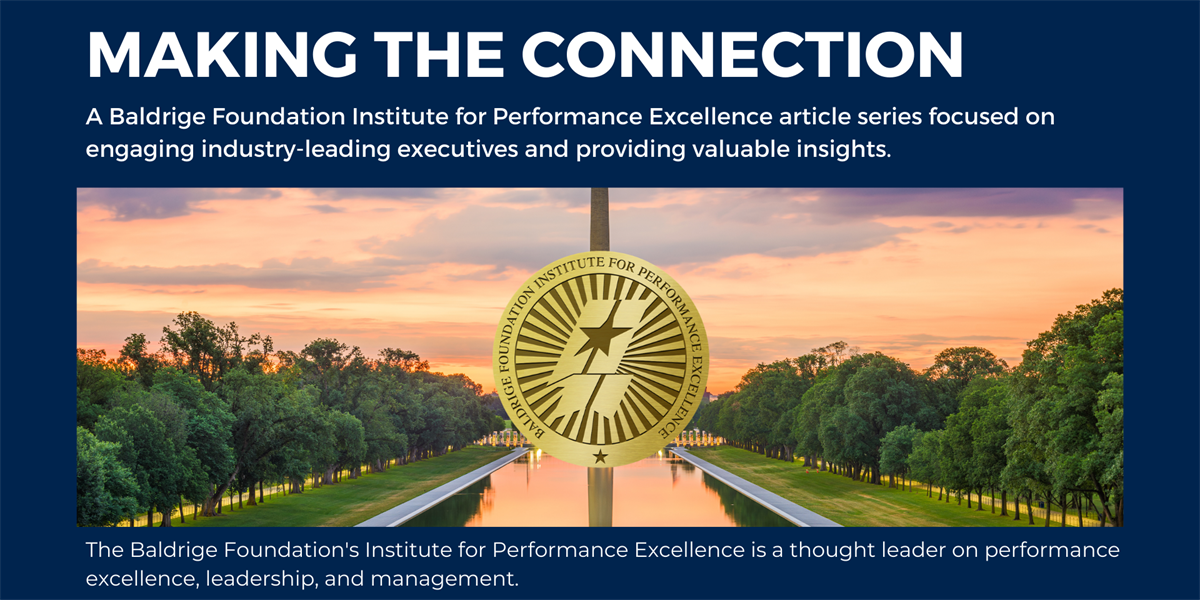 MAKING THE CONNECTION

A Baldrige Foundation Institute for Performance Excellence article series focused on engaging industry-leading executives and providing valuable insights.

BALDRIGE FOUNDATION INSTITUTE FOR PERFORMANCE EXCELLENCE

The Baldrige Foundation's Institute for Performance Excellence is a thought leader on performance excellence, leadership, and management.